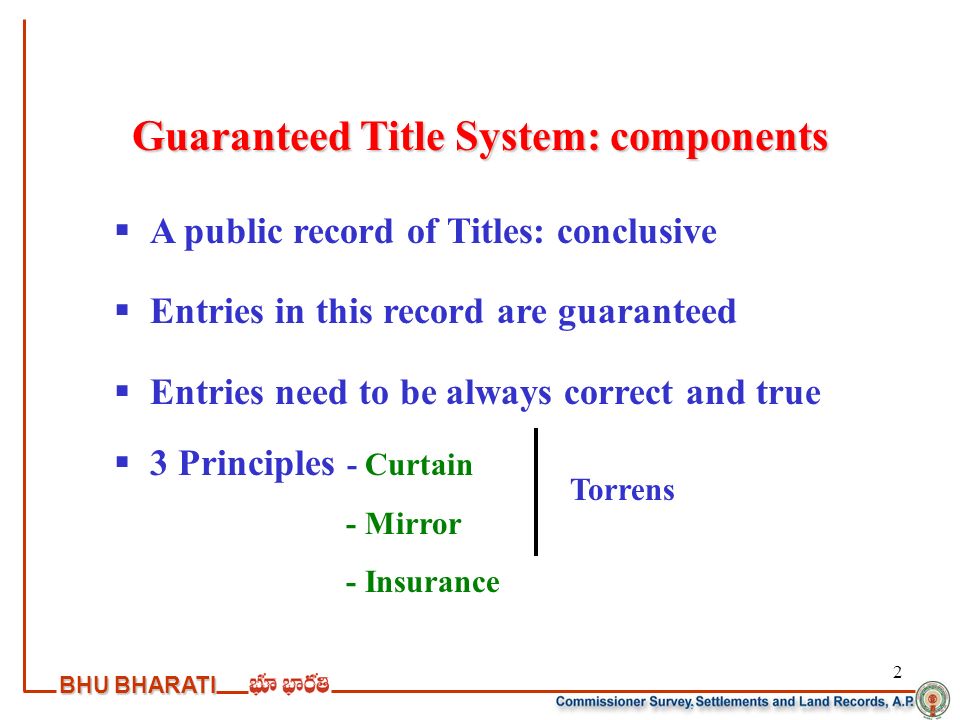 Guaranteed Title System: components

▪ A public record of Titles: conclusive

▪ Entries in this record are guaranteed

▪ Entries need to be always correct and true

▪ 3 Principles - Curtain
- Mirror
- Insurance

Torrens

2

BHU BHARATI భూ భారతి

Commissioner Survey, Settlements and Land Records, A.P.